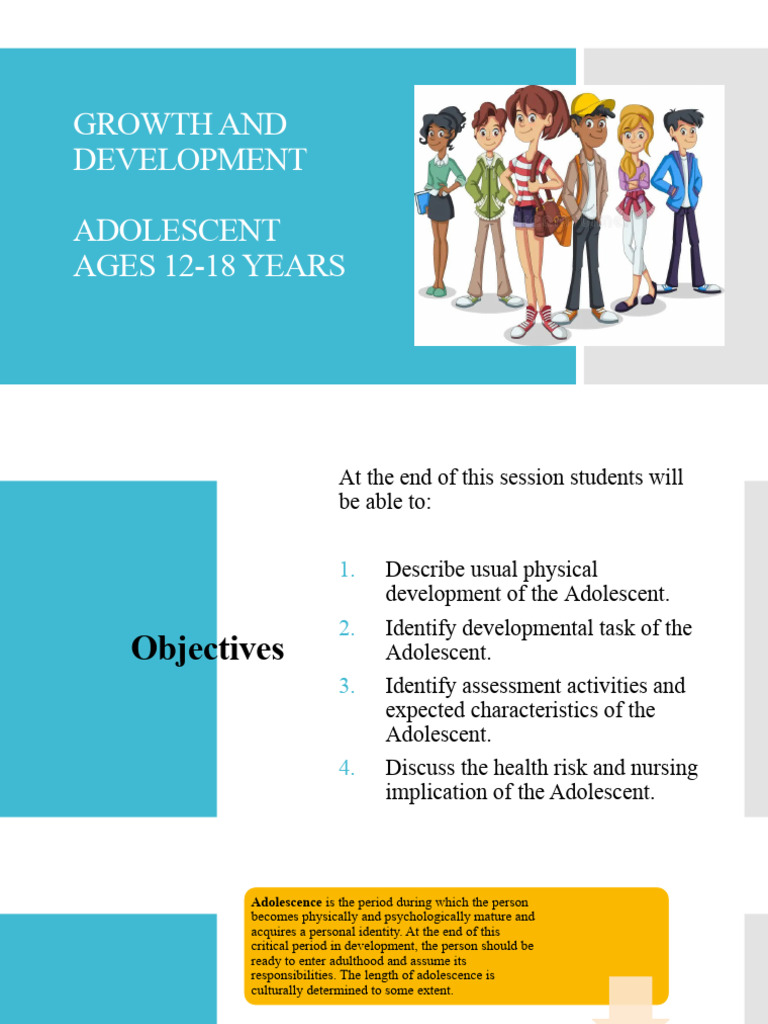 GROWTH AND DEVELOPMENT

ADOLESCENT AGES 12-18 YEARS

Objectives

At the end of this session students will be able to:

1. Describe usual physical development of the Adolescent.
2. Identify developmental task of the Adolescent.
3. Identify assessment activities and expected characteristics of the Adolescent.
4. Discuss the health risk and nursing implication of the Adolescent.

Adolescence is the period during which the person becomes physically and psychologically mature and acquires a personal identity. At the end of this critical period in development, the person should be ready to enter adulthood and assume its responsibilities. The length of adolescence is culturally determined to some extent.